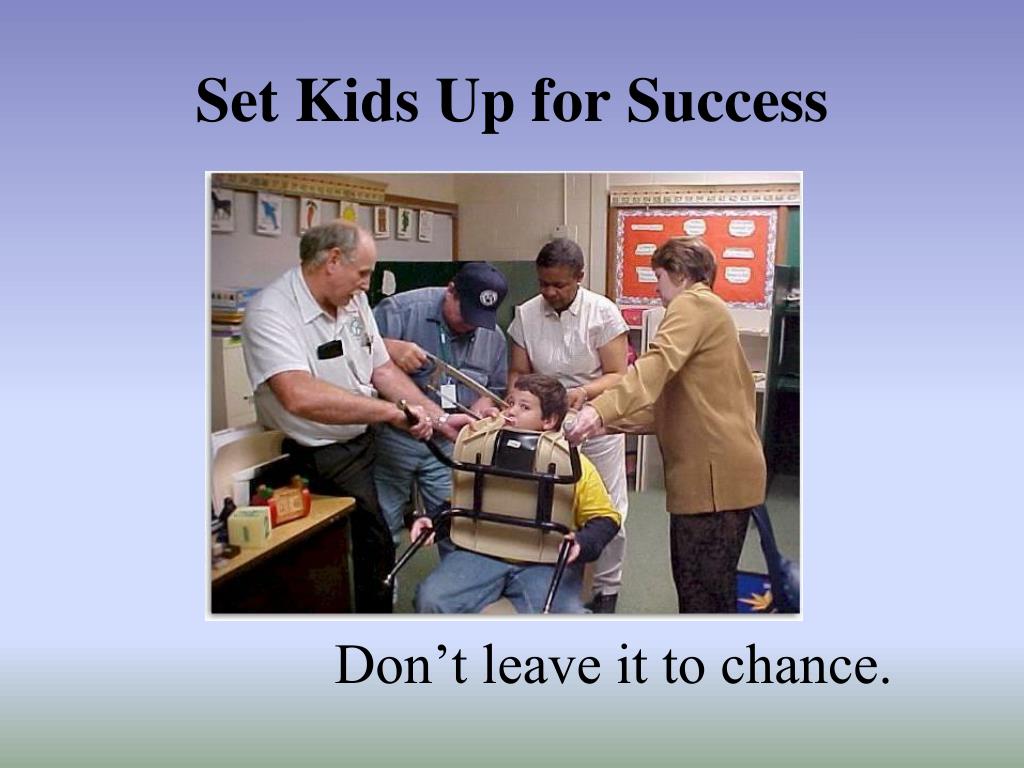 Set Kids Up for Success

Don’t leave it to chance.